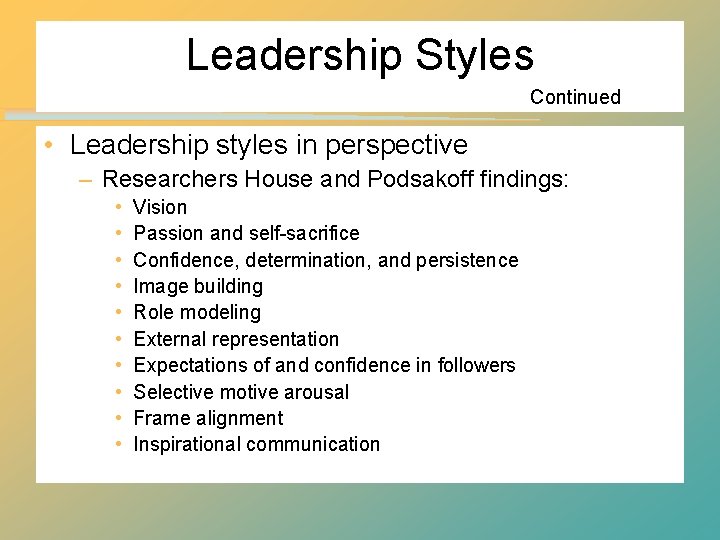 Leadership Styles

Continued

• Leadership styles in perspective
– Researchers House and Podsakoff findings:
• Vision
• Passion and self-sacrifice
• Confidence, determination, and persistence
• Image building
• Role modeling
• External representation
• Expectations of and confidence in followers
• Selective motive arousal
• Frame alignment
• Inspirational communication